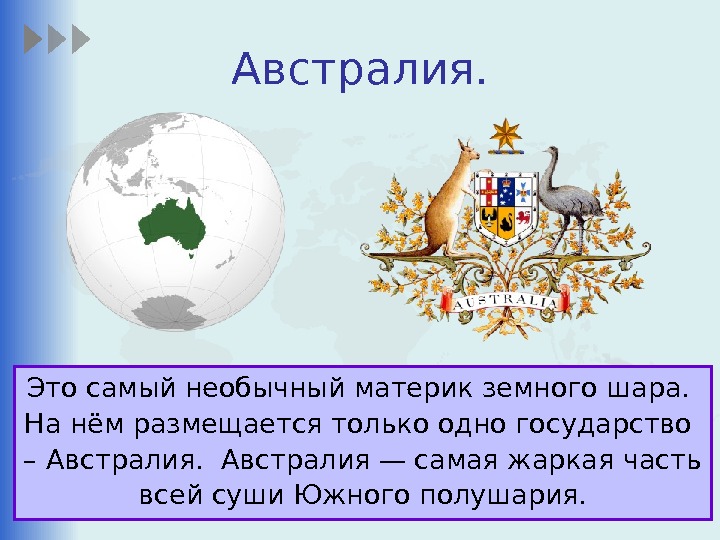 Австралия.

AUSTRALIA

Это самый необычный материк земного шара. На нём размещается только одно государство – Австралия. Австралия — самая жаркая часть всей суши Южного полушария.